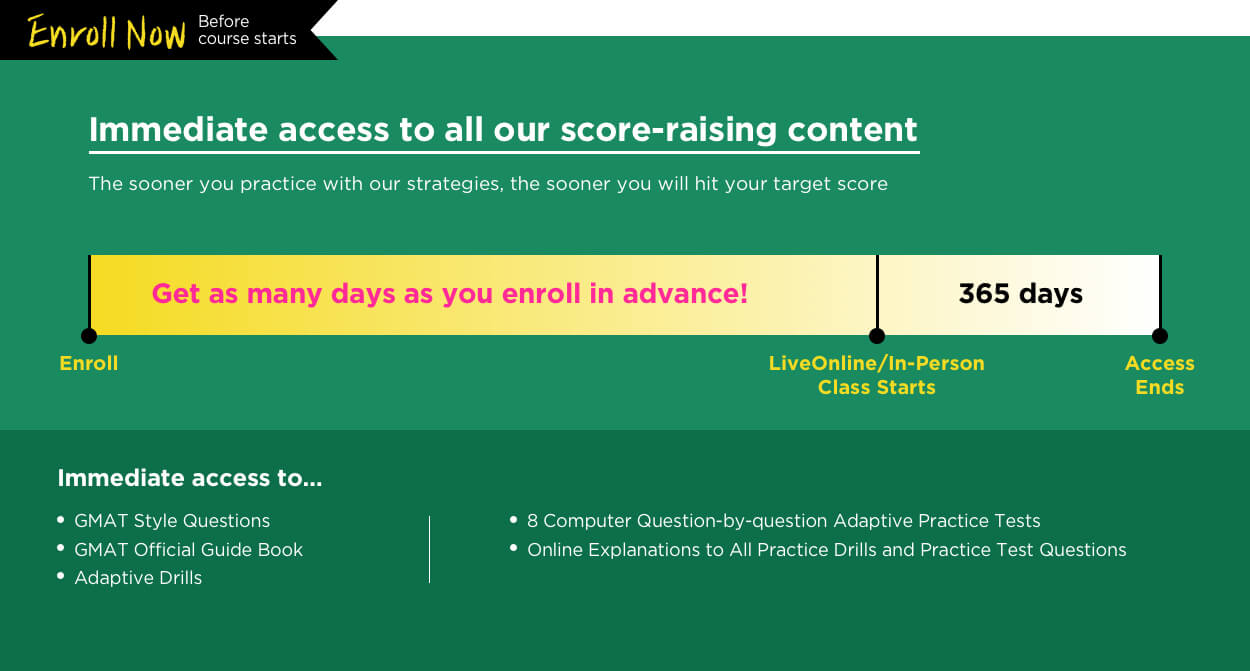 Enroll Now Before course starts

Immediate access to all our score-raising content

The sooner you practice with our strategies, the sooner you will hit your target score

Get as many days as you enroll in advance!

365 days

Enroll

LiveOnline/In-Person Class Starts

Access Ends

Immediate access to...

• GMAT Style Questions
• GMAT Official Guide Book
• Adaptive Drills

• 8 Computer Question-by-question Adaptive Practice Tests
• Online Explanations to All Practice Drills and Practice Test Questions